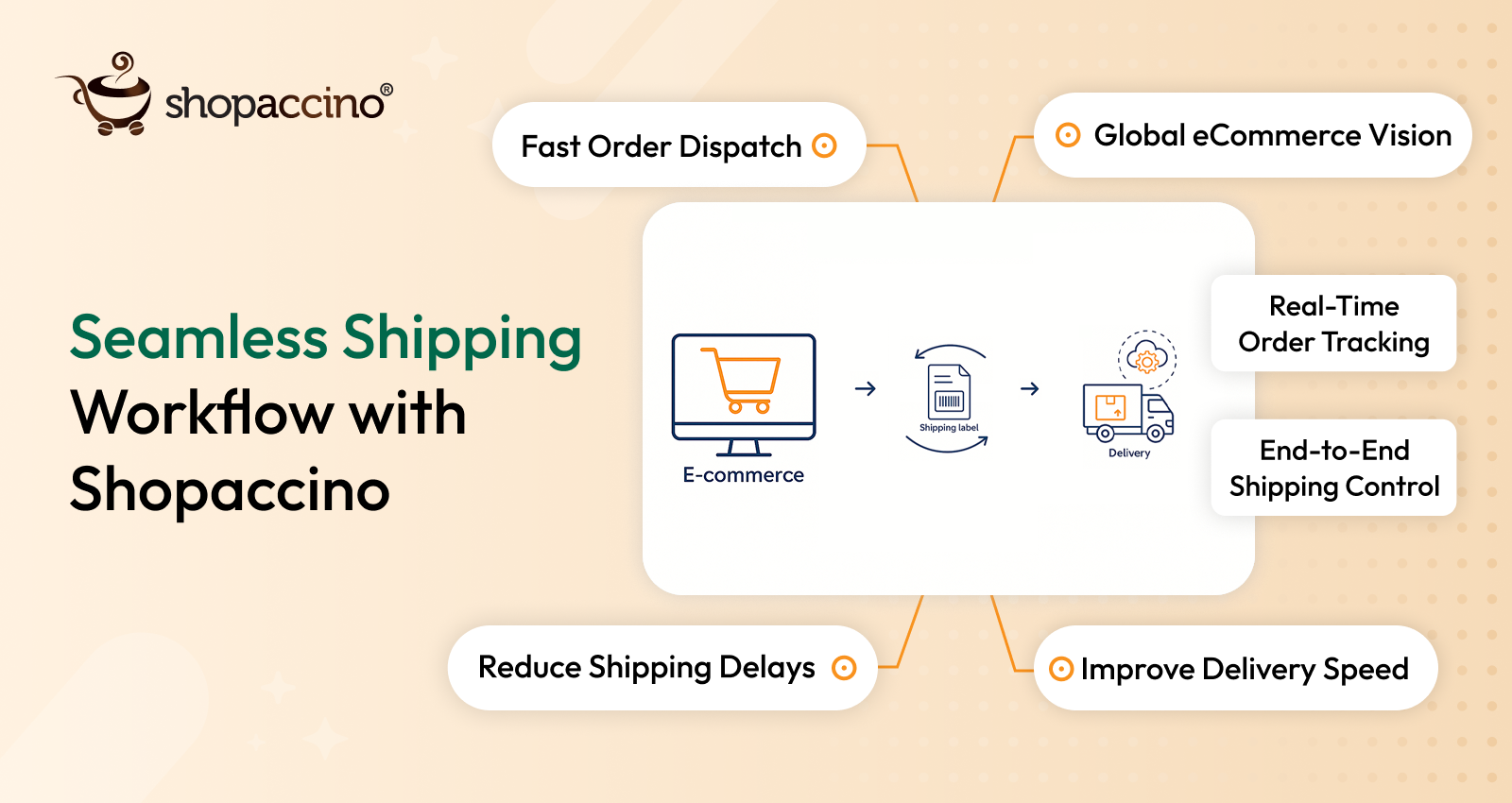 shopaccino®

Seamless Shipping Workflow with Shopaccino

Fast Order Dispatch

Global eCommerce Vision

E-commerce

Shipping label

Delivery

Real-Time Order Tracking

End-to-End Shipping Control

Reduce Shipping Delays

Improve Delivery Speed